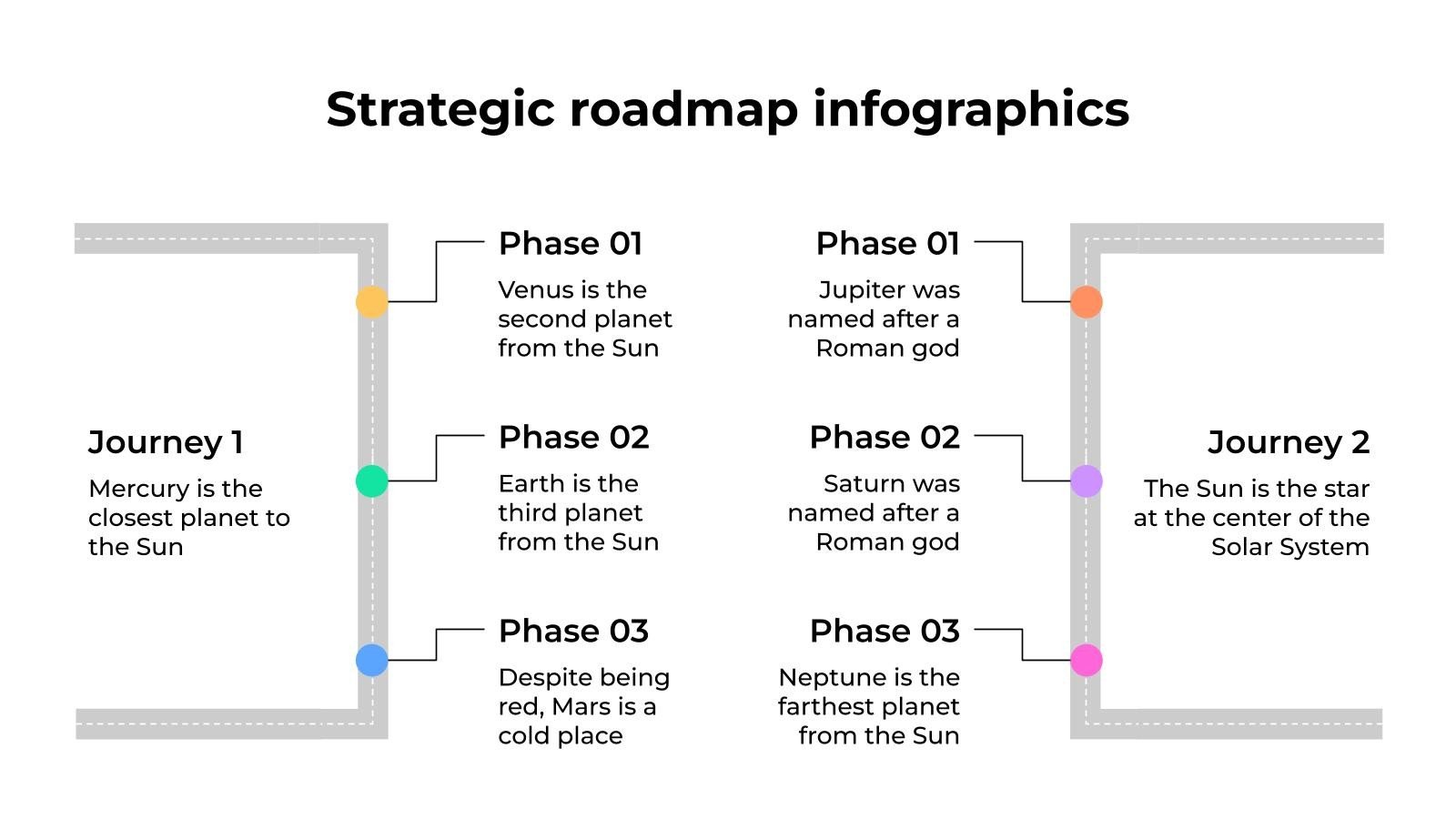 Strategic roadmap infographics

Journey 1

Mercury is the closest planet to the Sun

Phase 01

Venus is the second planet from the Sun

Phase 02

Earth is the third planet from the Sun

Phase 03

Despite being red, Mars is a cold place

Phase 01

Jupiter was named after a Roman god

Phase 02

Saturn was named after a Roman god

Phase 03

Neptune is the farthest planet from the Sun

Journey 2

The Sun is the star at the center of the Solar System